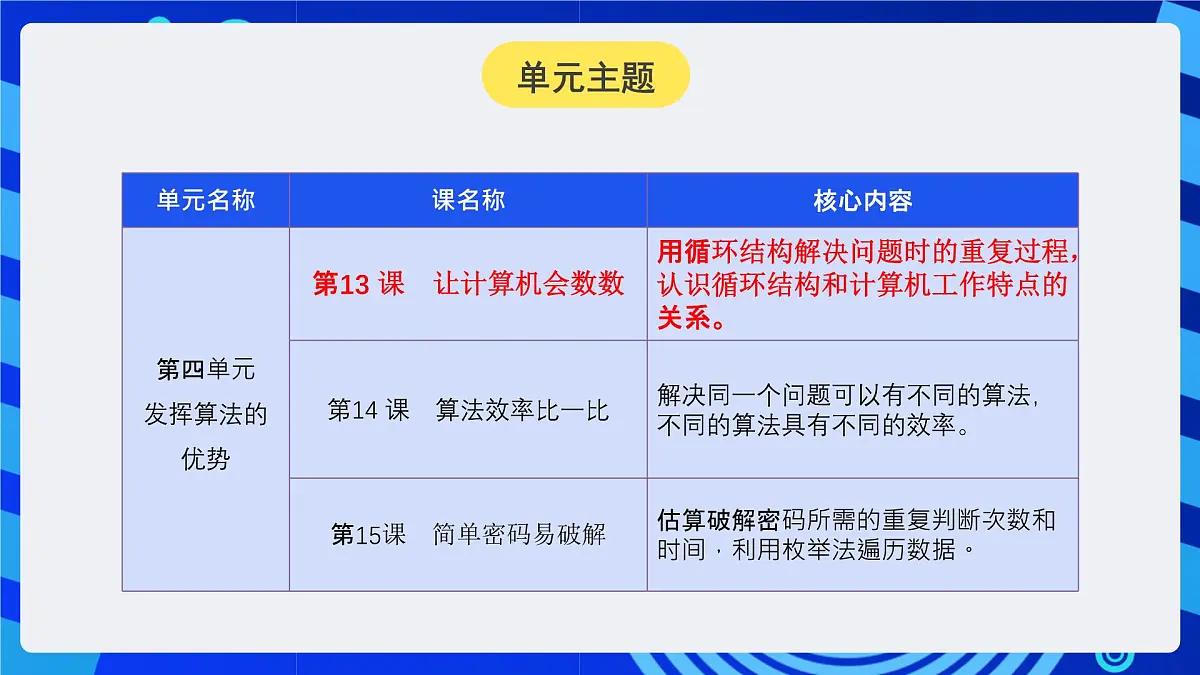 单元主题

| 单元名称 | 课名称 | 核心内容 |
|---|---|---|
| 第四单元 发挥算法的优势 | 第13 课　让计算机会数数 | 用循环结构解决问题时的重复过程，认识循环结构和计算机工作特点的关系。 |
| | 第14 课　算法效率比一比 | 解决同一个问题可以有不同的算法，不同的算法具有不同的效率。 |
| | 第15课　简单密码易破解 | 估算破解密码所需的重复判断次数和时间，利用枚举法遍历数据。 |